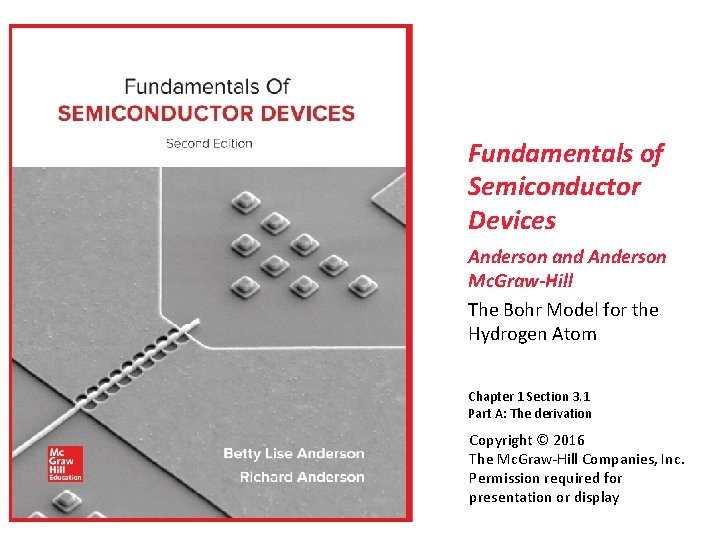 Fundamentals Of
SEMICONDUCTOR DEVICES
Second Edition

Mc
Graw
Hill
Education

Betty Lise Anderson
Richard Anderson

Fundamentals of Semiconductor Devices

Anderson and Anderson
McGraw-Hill

The Bohr Model for the Hydrogen Atom

Chapter 1 Section 3.1
Part A: The derivation

Copyright © 2016
The McGraw-Hill Companies, Inc.
Permission required for presentation or display